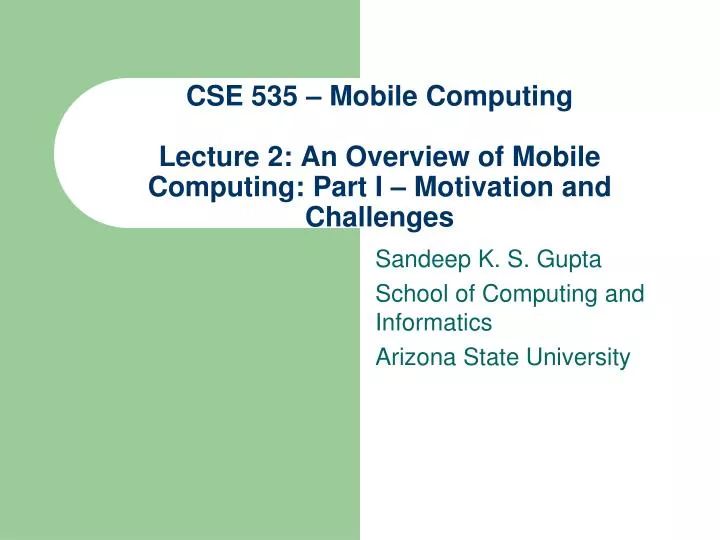 CSE 535 – Mobile Computing

Lecture 2: An Overview of Mobile Computing: Part I – Motivation and Challenges

Sandeep K. S. Gupta

School of Computing and Informatics

Arizona State University